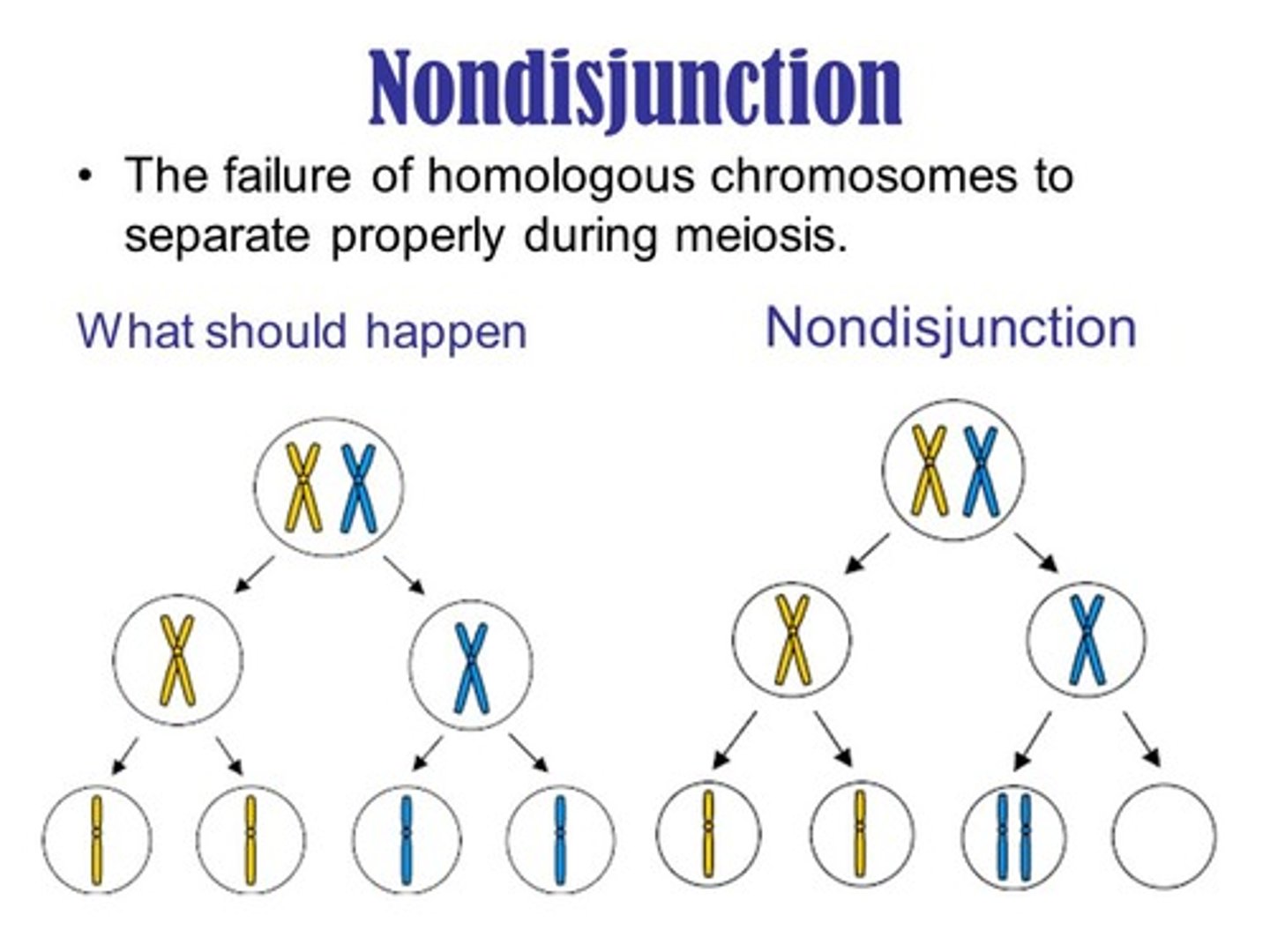 Nondisjunction

• The failure of homologous chromosomes to separate properly during meiosis.

What should happen

Nondisjunction